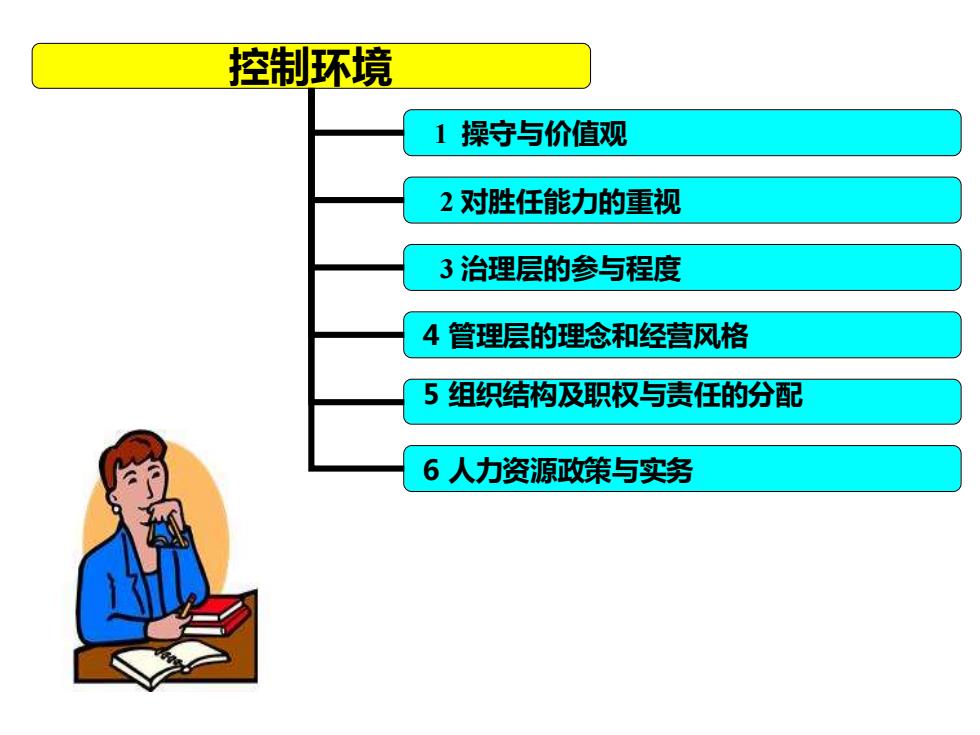 控制环境

1 操守与价值观

2 对胜任能力的重视

3 治理层的参与程度

4 管理层的理念和经营风格

5 组织结构及职权与责任的分配

6 人力资源政策与实务